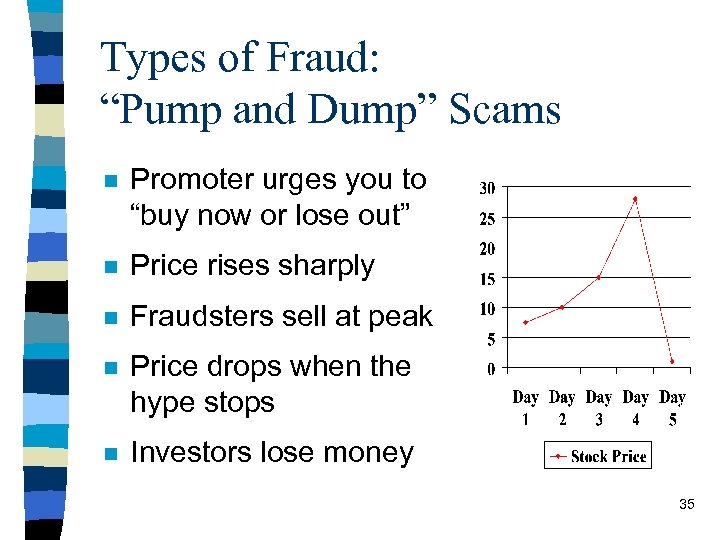 Types of Fraud:
“Pump and Dump” Scams

Promoter urges you to “buy now or lose out”

Price rises sharply

Fraudsters sell at peak

Price drops when the hype stops

Investors lose money

30
25
20
15
10
5
0

Day 1 Day 2 Day 3 Day 4 Day 5

Stock Price

35